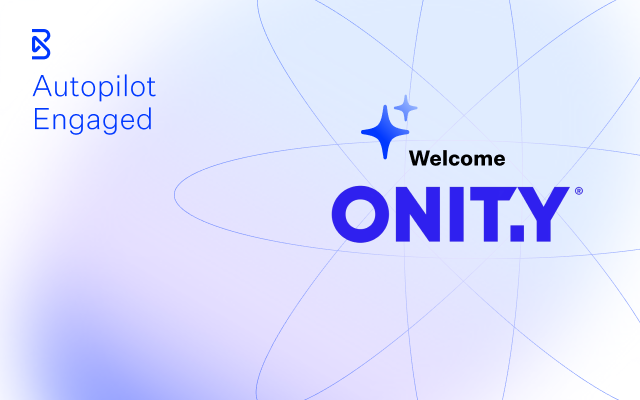 Autopilot Engaged

Welcome

ONIT.Y®